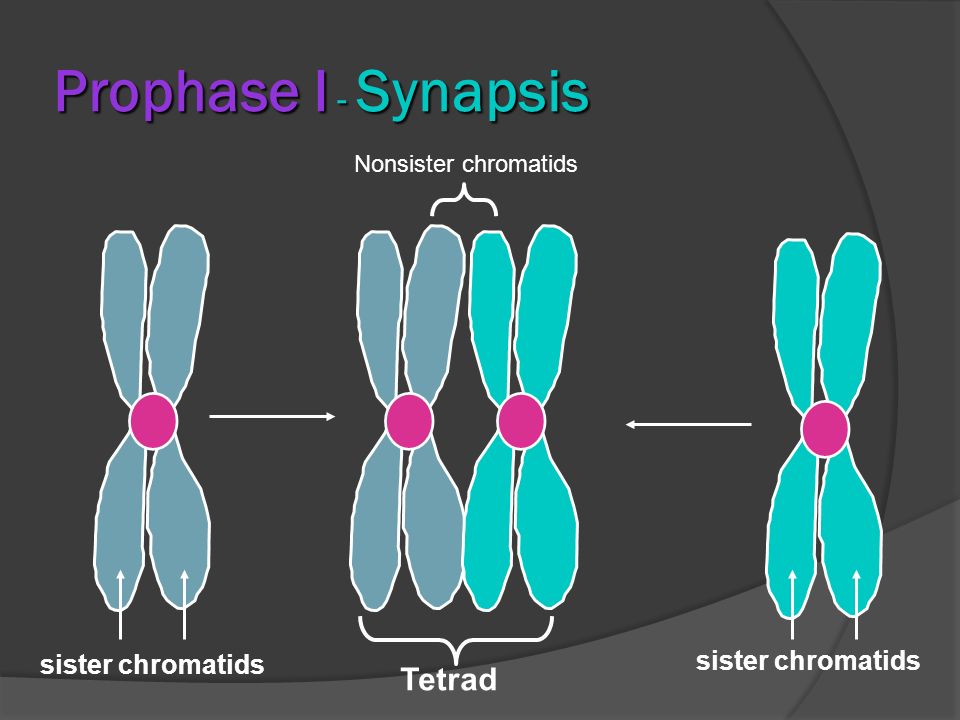 Prophase I - Synapsis

Nonsister chromatids

sister chromatids

Tetrad

sister chromatids